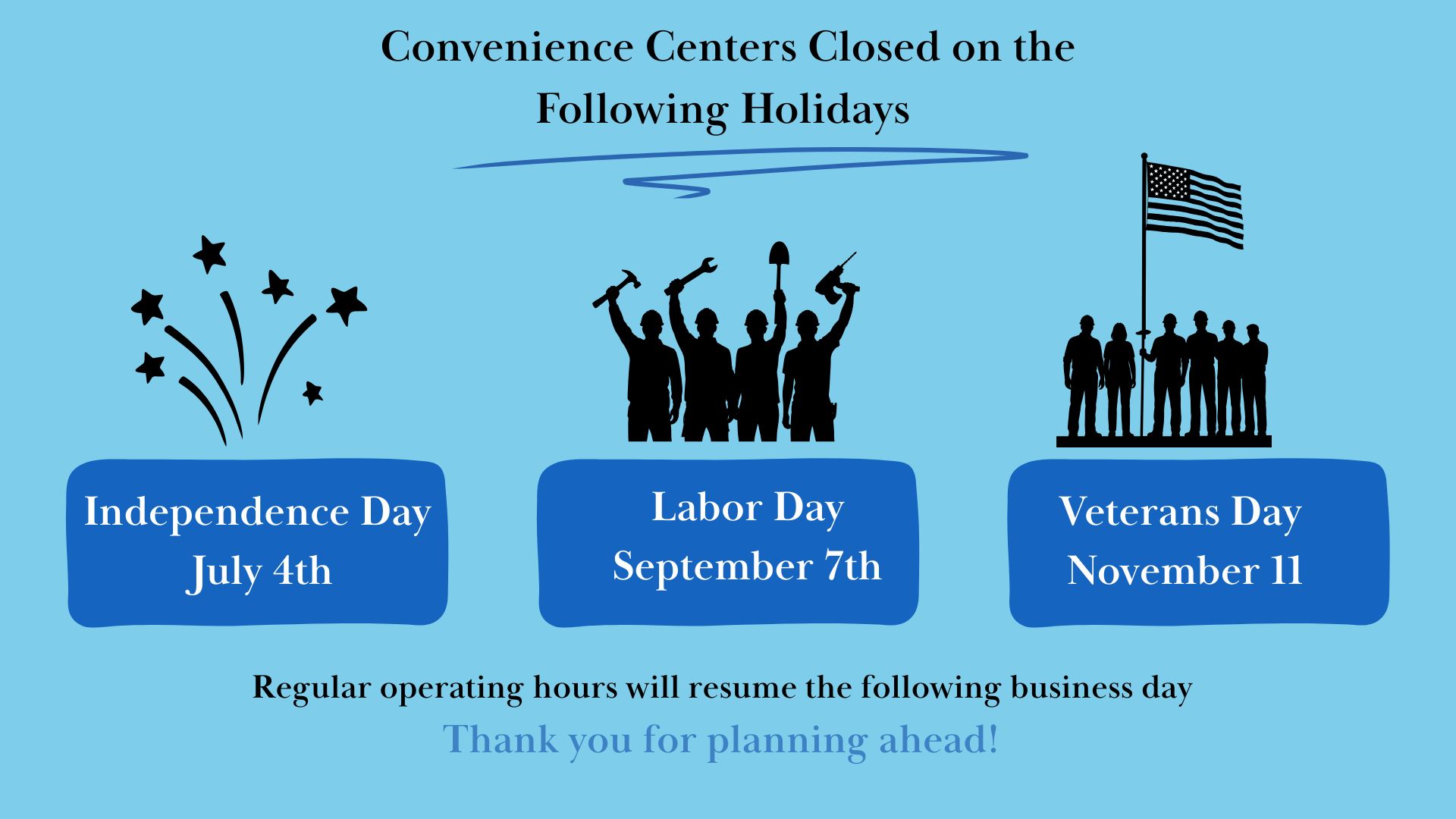 Convenience Centers Closed on the Following Holidays

Independence Day
July 4th

Labor Day
September 7th

Veterans Day
November 11

Regular operating hours will resume the following business day

Thank you for planning ahead!